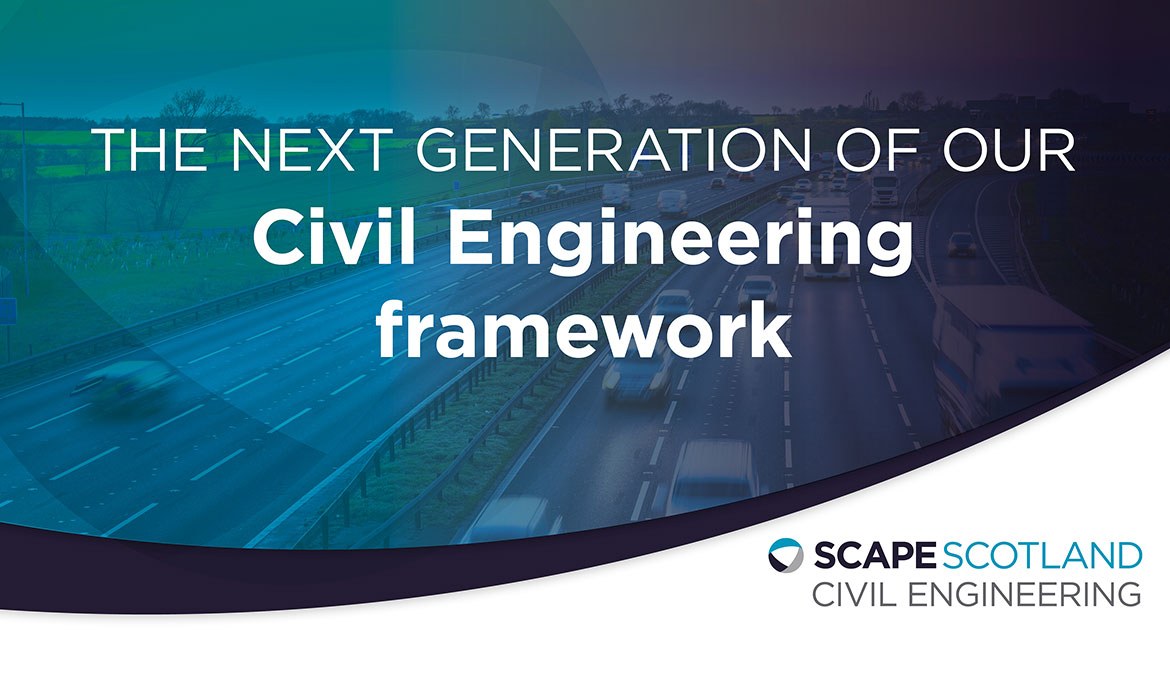 THE NEXT GENERATION OF OUR
Civil Engineering framework

SCAPE SCOTLAND
CIVIL ENGINEERING